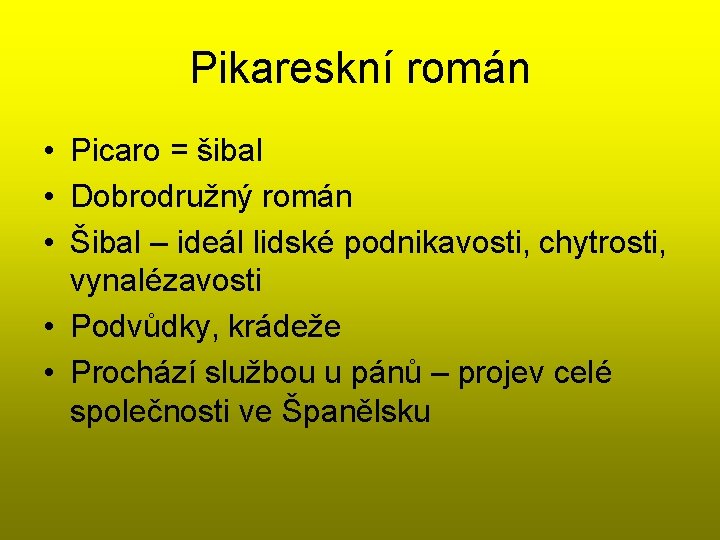 Pikareskní román

• Picaro = šibal
• Dobrodružný román
• Šibal – ideál lidské podnikavosti, chytrosti, vynalézavosti
• Podvůdky, krádeže
• Prochází službou u pánů – projev celé společnosti ve Španělsku